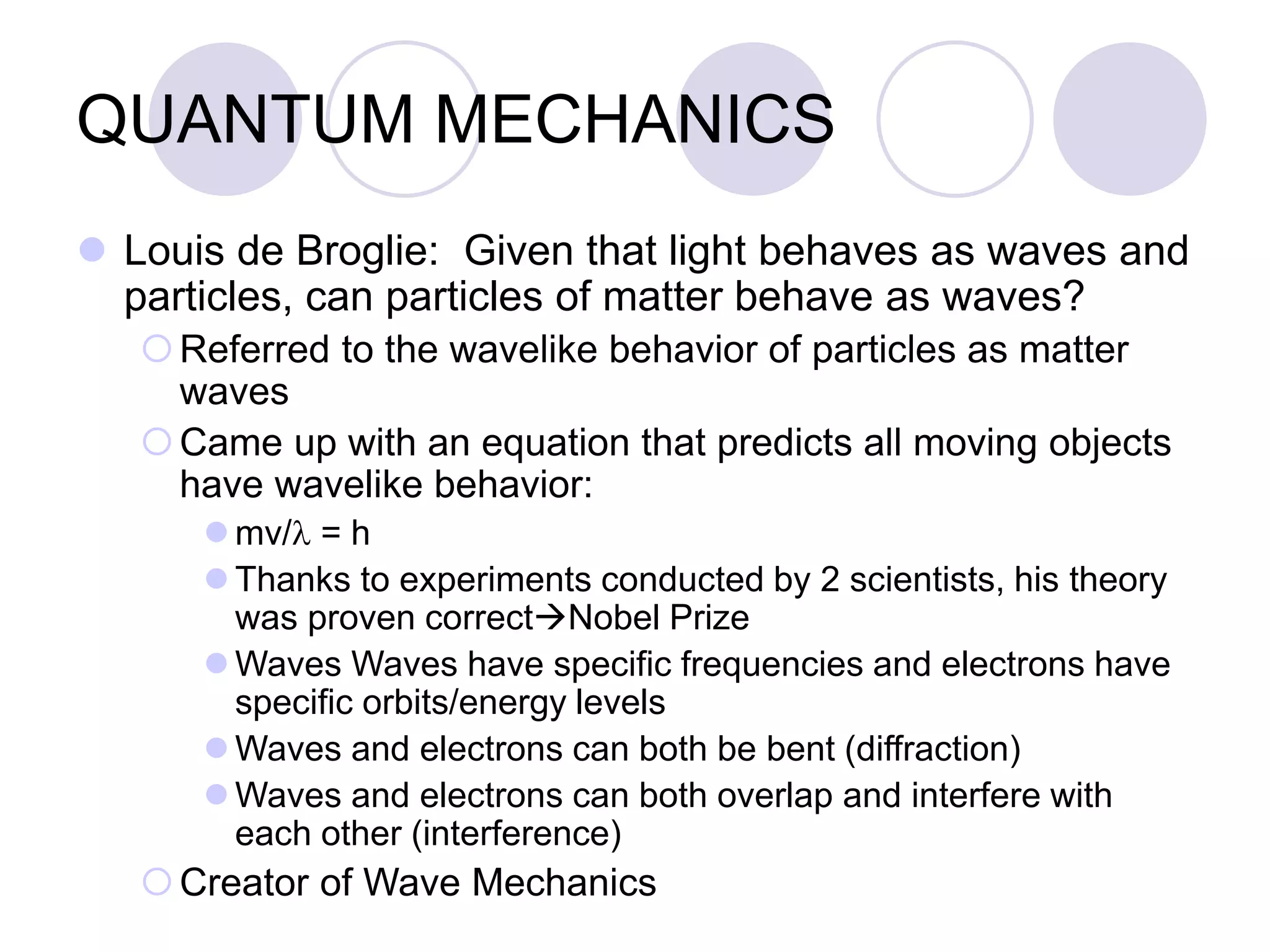 QUANTUM MECHANICS

Louis de Broglie: Given that light behaves as waves and particles, can particles of matter behave as waves?

Referred to the wavelike behavior of particles as matter waves

Came up with an equation that predicts all moving objects have wavelike behavior:

$mv/\lambda = h$

Thanks to experiments conducted by 2 scientists, his theory was proven correct→Nobel Prize

Waves Waves have specific frequencies and electrons have specific orbits/energy levels

Waves and electrons can both be bent (diffraction)

Waves and electrons can both overlap and interfere with each other (interference)

Creator of Wave Mechanics